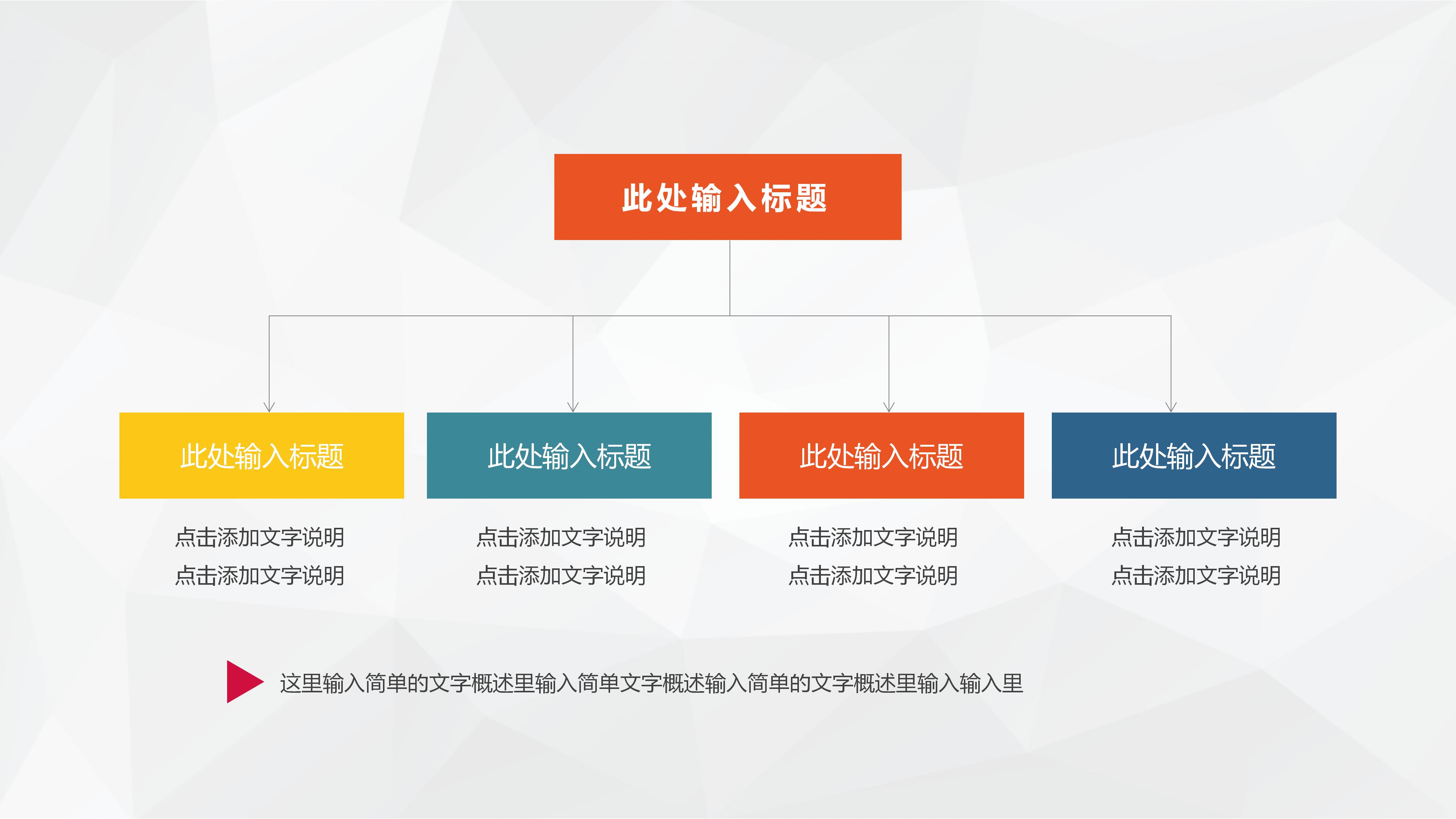 此处输入标题

此处输入标题

点击添加文字说明
点击添加文字说明

此处输入标题

点击添加文字说明
点击添加文字说明

此处输入标题

点击添加文字说明
点击添加文字说明

此处输入标题

点击添加文字说明
点击添加文字说明

这里输入简单的文字概述里输入简单文字概述输入简单的文字概述里输入输入里